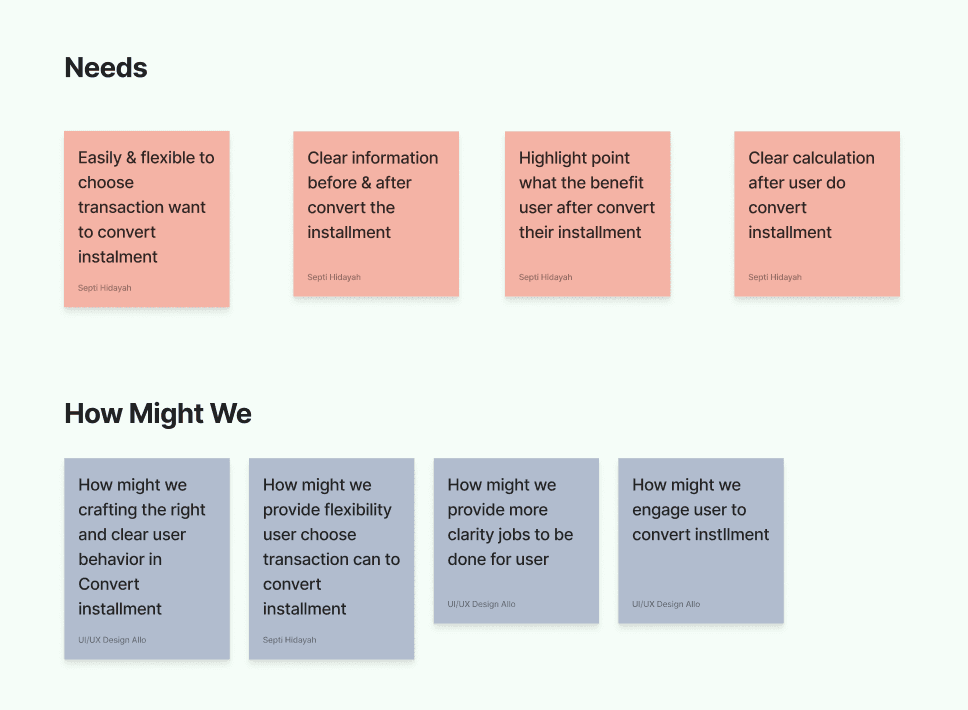 Needs

Easily & flexible to choose transaction want to convert instalment

Septi Hidayah

Clear information before & after convert the installment

Septi Hidayah

Highlight point what the benefit user after convert their installment

Septi Hidayah

Clear calculation after user do convert installment

Septi Hidayah

How Might We

How might we crafting the right and clear user behavior in Convert installment

UI/UX Design Allo

How might we provide flexibility user choose transaction can to convert installment

Septi Hidayah

How might we provide more clarity jobs to be done for user

UI/UX Design Allo

How might we engage user to convert instllment

UI/UX Design Allo